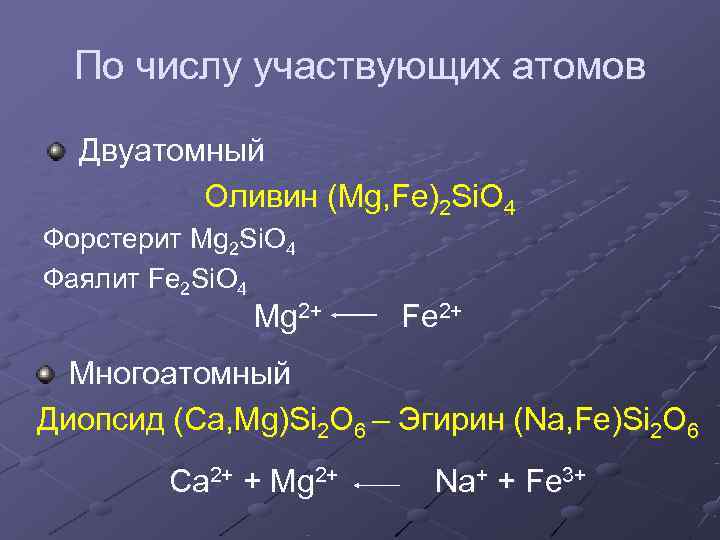 По числу участвующих атомов

Двуатомный

Оливин $(Mg,Fe)_2SiO_4$

Форстерит $Mg_2SiO_4$

Фаялит $Fe_2SiO_4$

$Mg^{2+} \longleftarrow Fe^{2+}$

Многоатомный

Диопсид $(Ca,Mg)Si_2O_6$ – Эгирин $(Na,Fe)Si_2O_6$

$Ca^{2+} + Mg^{2+} \longleftarrow Na^{+} + Fe^{3+}$